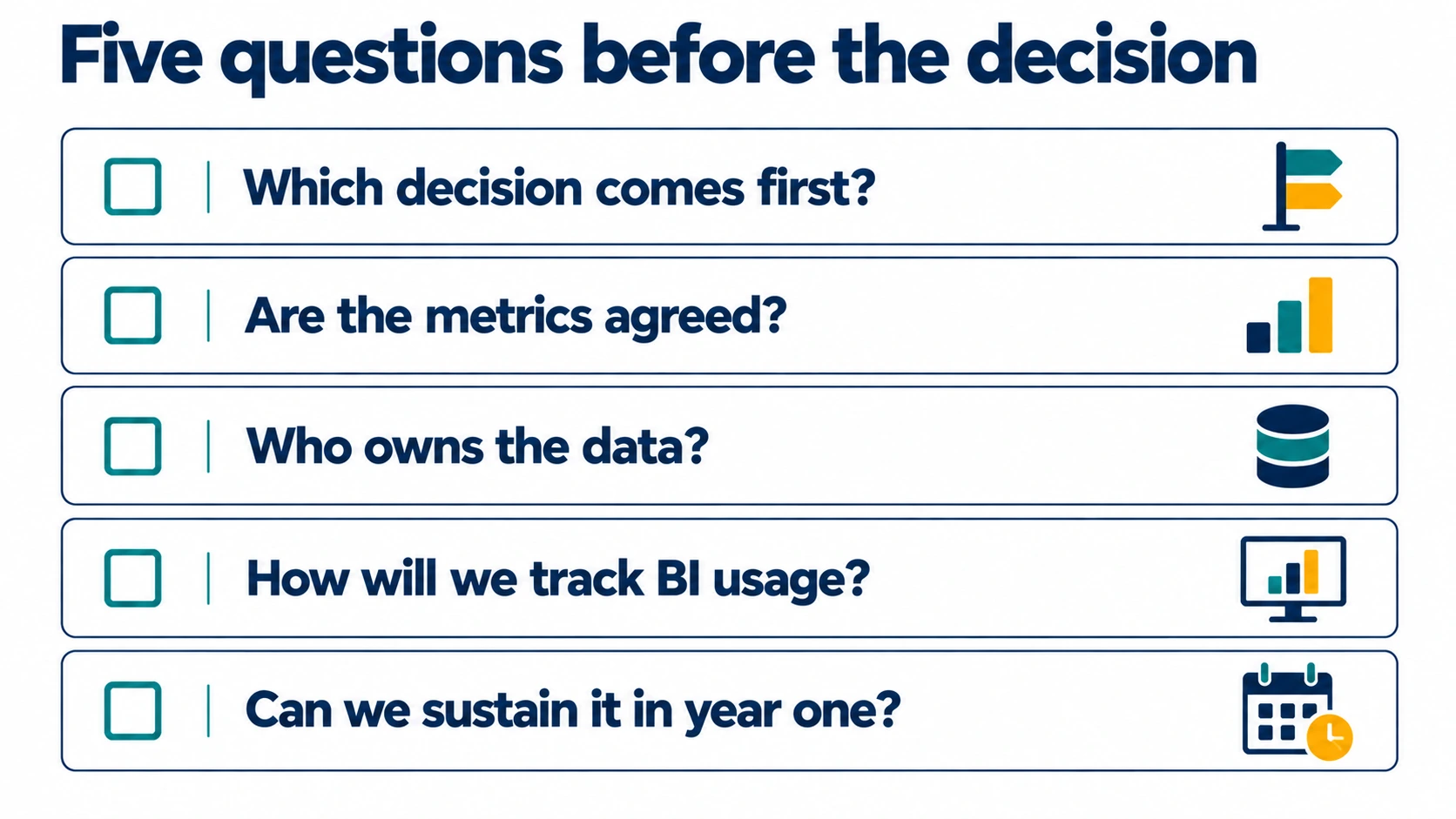 Five questions before the decision

☐ Which decision comes first?

☐ Are the metrics agreed?

☐ Who owns the data?

☐ How will we track BI usage?

☐ Can we sustain it in year one?